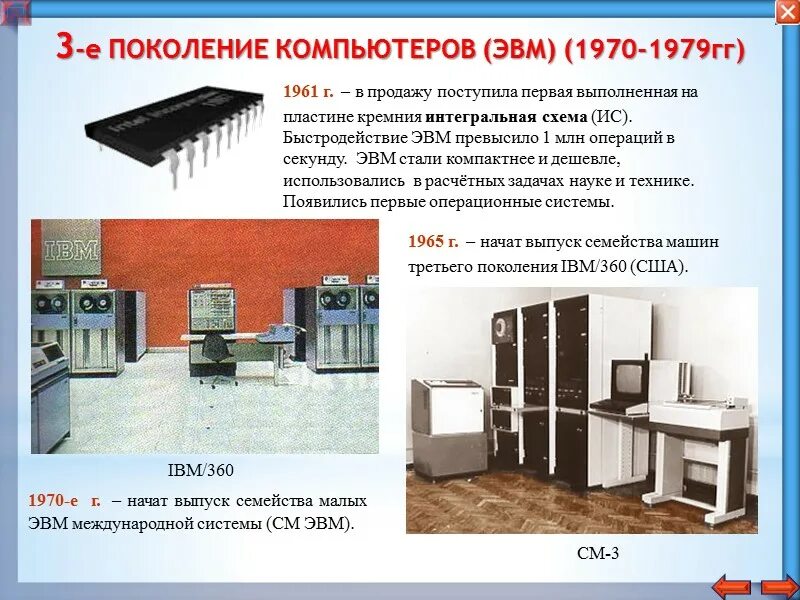 3-е ПОКОЛЕНИЕ КОМПЬЮТЕРОВ (ЭВМ) (1970-1979гг)

1961 г. – в продажу поступила первая выполненная на пластине кремния интегральная схема (ИС). Быстродействие ЭВМ превысило 1 млн операций в секунду. ЭВМ стали компактнее и дешевле, использовались в расчётных задачах науке и технике. Появились первые операционные системы.

IBM

1965 г. – начат выпуск семейства машин третьего поколения IBM/360 (США).

IBM/360

1970-е г. – начат выпуск семейства малых ЭВМ международной системы (СМ ЭВМ).

СМ-3